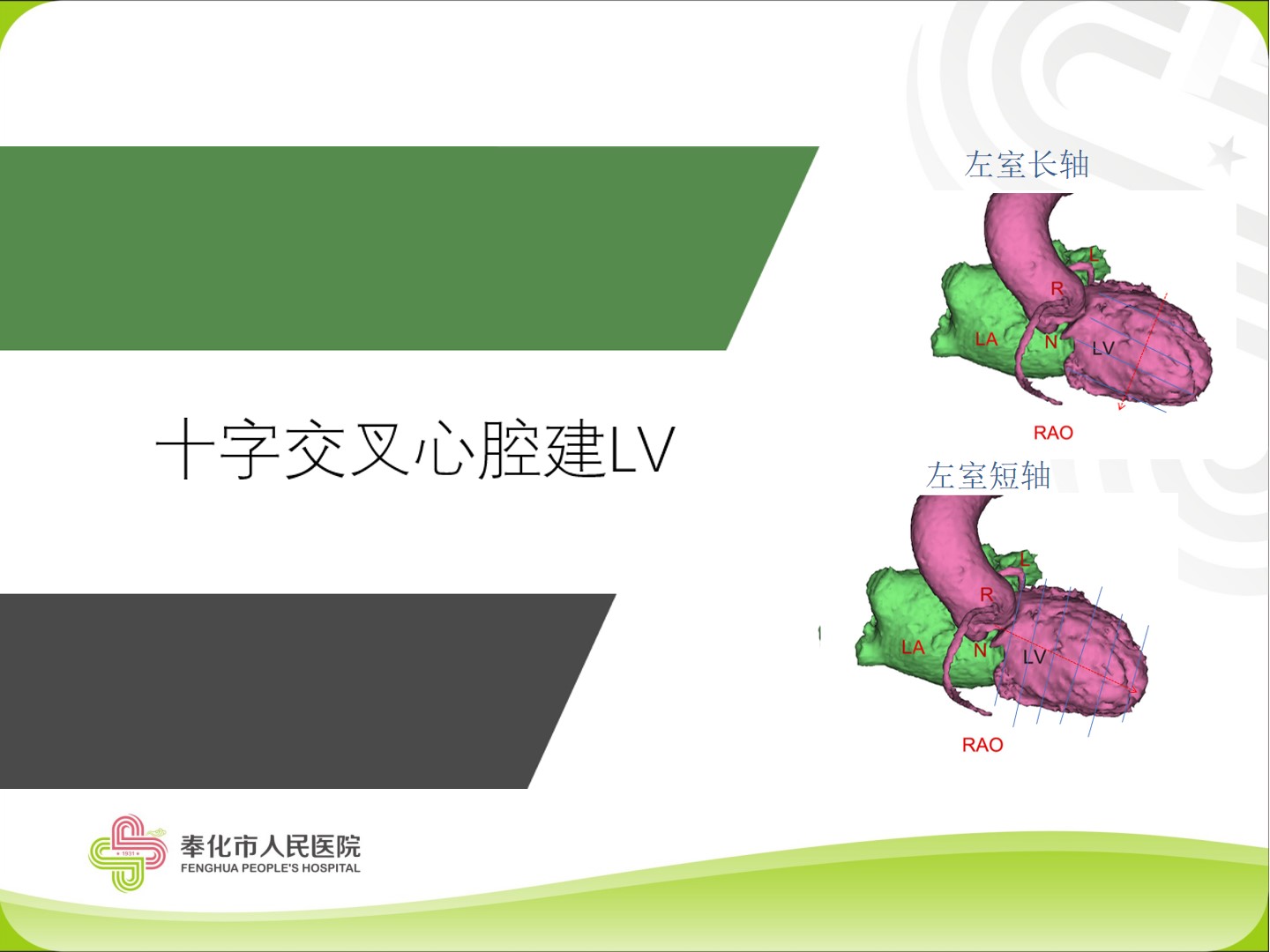 十字交叉心腔建LV

左室长轴

L
R
LA
N
LV
RAO

左室短轴

L
R
LA
N
LV
RAO

1931

奉化市人民医院
FENGHUA PEOPLE'S HOSPITAL